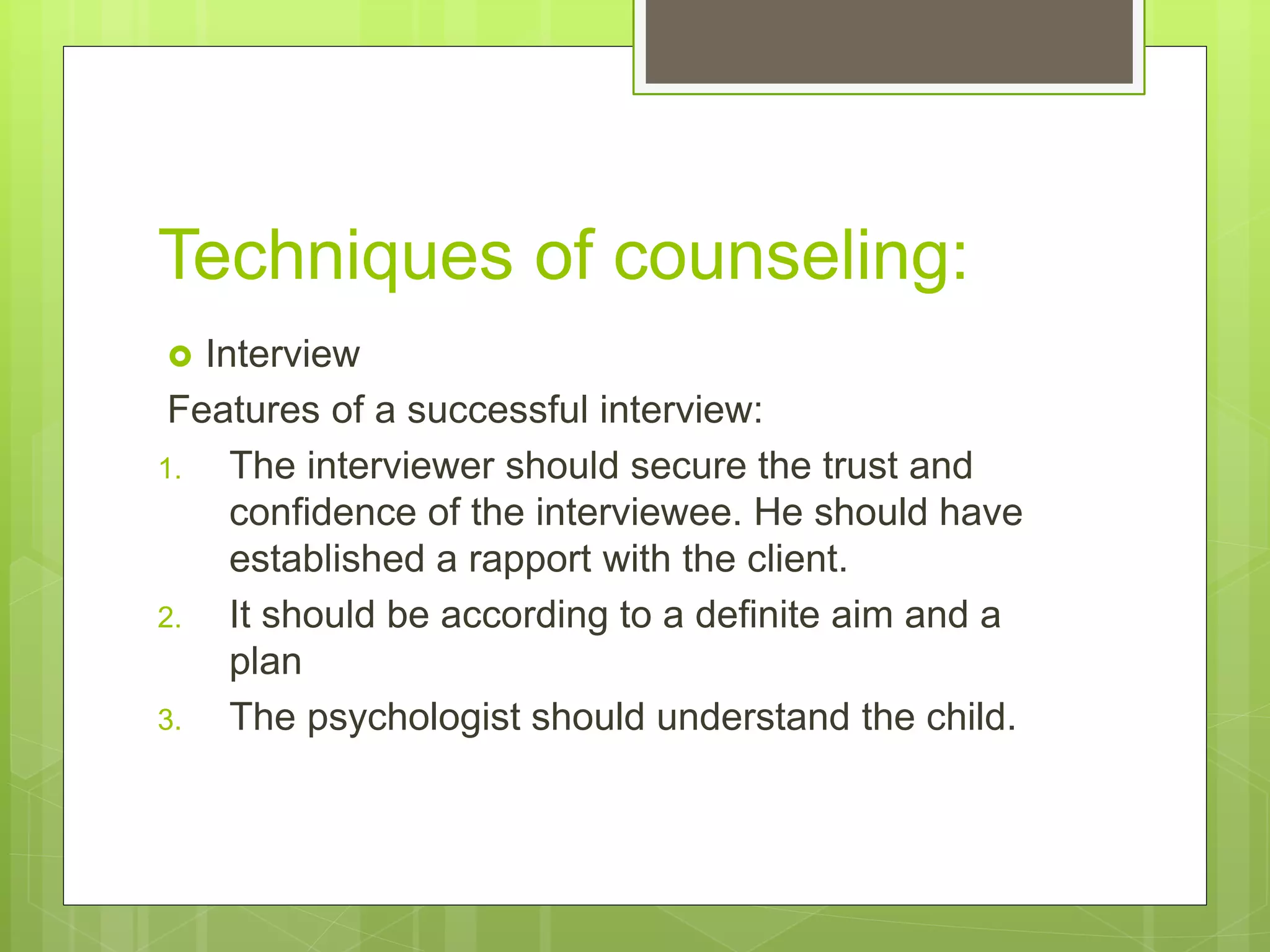 Techniques of counseling:

Interview

Features of a successful interview:

1. The interviewer should secure the trust and confidence of the interviewee. He should have established a rapport with the client.
2. It should be according to a definite aim and a plan
3. The psychologist should understand the child.